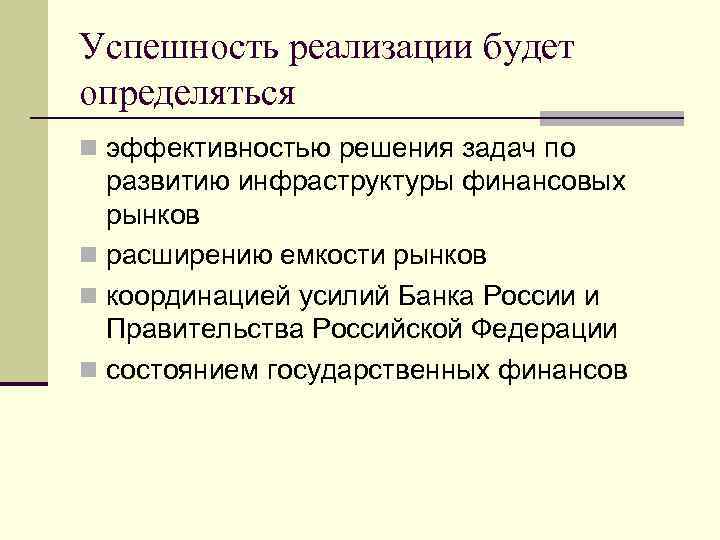 Успешность реализации будет определяться

эффективностью решения задач по развитию инфраструктуры финансовых рынков

расширению емкости рынков

координацией усилий Банка России и Правительства Российской Федерации

состоянием государственных финансов